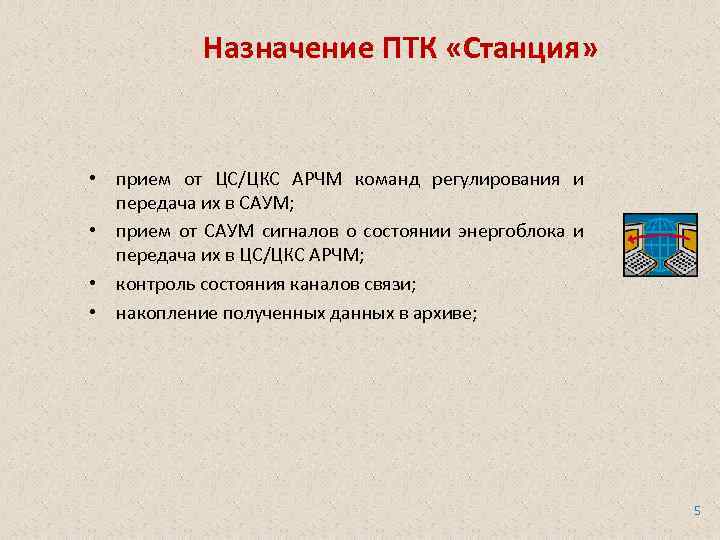 Назначение ПТК «Станция»

• прием от ЦС/ЦКС АРЧМ команд регулирования и передача их в САУМ;
• прием от САУМ сигналов о состоянии энергоблока и передача их в ЦС/ЦКС АРЧМ;
• контроль состояния каналов связи;
• накопление полученных данных в архиве;

5